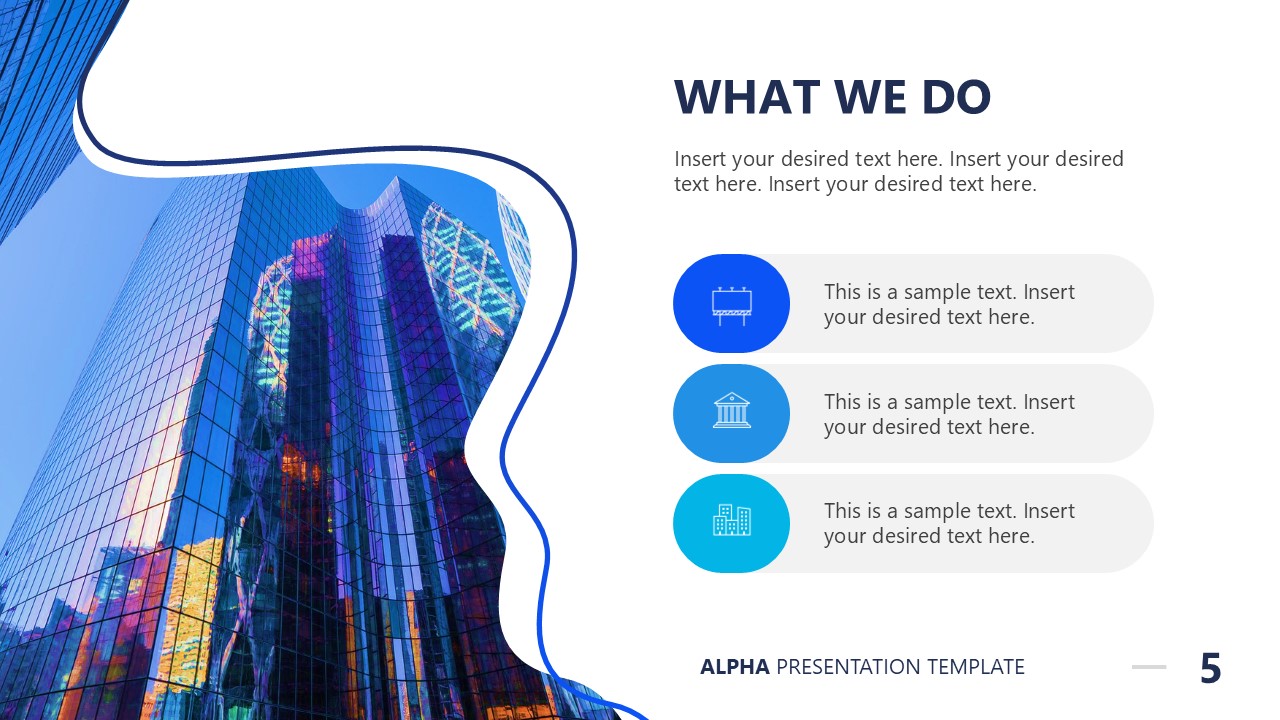 WHAT WE DO

Insert your desired text here. Insert your desired text here. Insert your desired text here.

This is a sample text. Insert your desired text here.

This is a sample text. Insert your desired text here.

This is a sample text. Insert your desired text here.

ALPHA PRESENTATION TEMPLATE

5